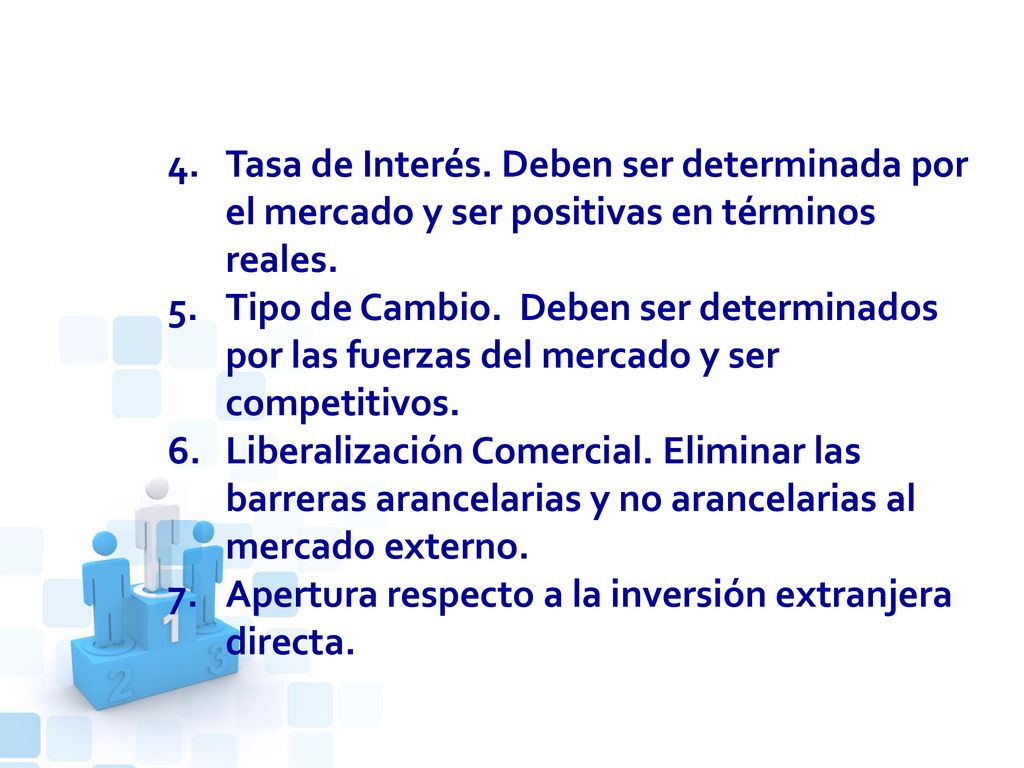 4. Tasa de Interés. Deben ser determinada por el mercado y ser positivas en términos reales.
5. Tipo de Cambio. Deben ser determinados por las fuerzas del mercado y ser competitivos.
6. Liberalización Comercial. Eliminar las barreras arancelarias y no arancelarias al mercado externo.
7. Apertura respecto a la inversión extranjera directa.

1
2
3